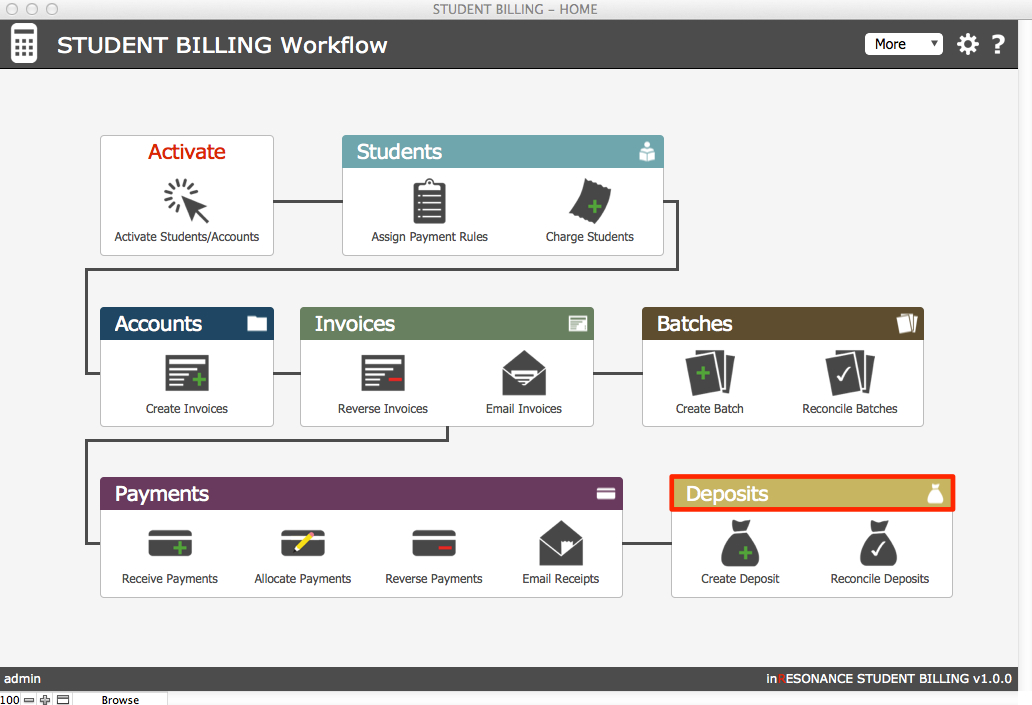 STUDENT BILLING – HOME

STUDENT BILLING Workflow

More

?

Activate

Activate Students/Accounts

Students

Assign Payment Rules

Charge Students

Accounts

Create Invoices

Invoices

Reverse Invoices

Email Invoices

Batches

Create Batch

Reconcile Batches

Payments

Receive Payments

Allocate Payments

Reverse Payments

Email Receipts

Deposits

Create Deposit

Reconcile Deposits

admin

inRESONANCE STUDENT BILLING v1.0.0

100

Browse